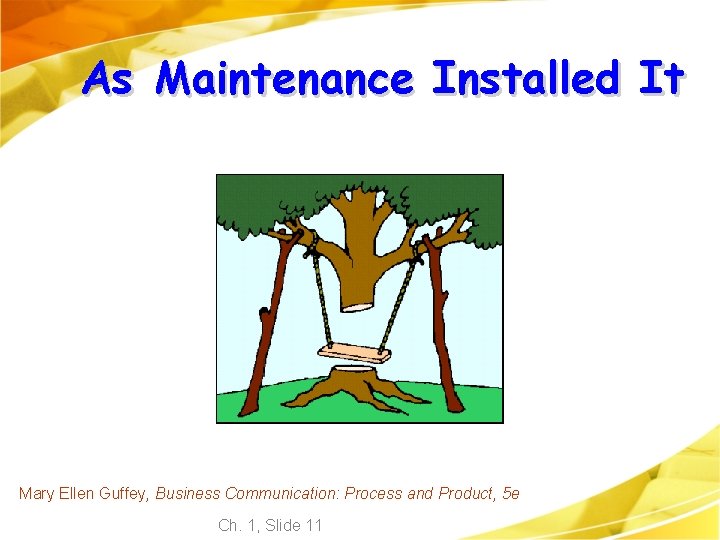 As Maintenance Installed It

Mary Ellen Guffey, Business Communication: Process and Product, 5e

Ch. 1, Slide 11